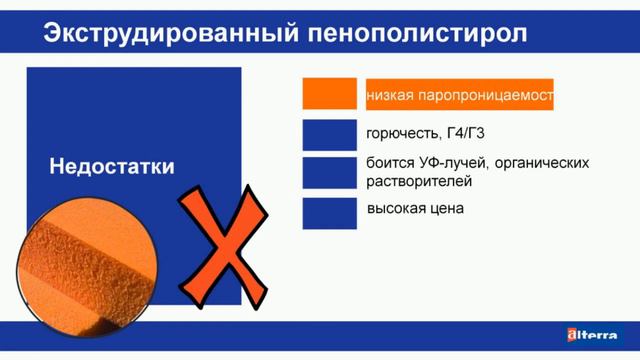 Экструдированный пенополистирол

Недостатки

низкая паропроницаемост

горючесть, Г4/Г3

боится УФ-лучей, органических растворителей

высокая цена

alterra